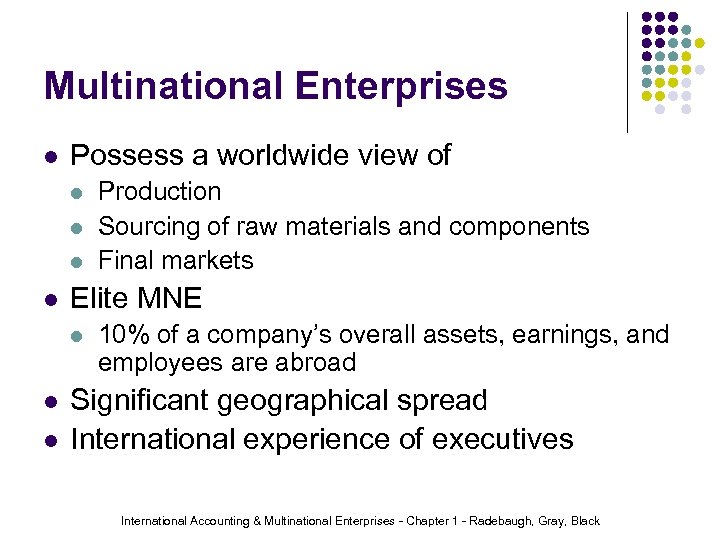 Multinational Enterprises

- Possess a worldwide view of
  - Production
  - Sourcing of raw materials and components
  - Final markets
- Elite MNE
  - 10% of a company's overall assets, earnings, and employees are abroad
- Significant geographical spread
- International experience of executives

International Accounting & Multinational Enterprises - Chapter 1 - Radebaugh, Gray, Black